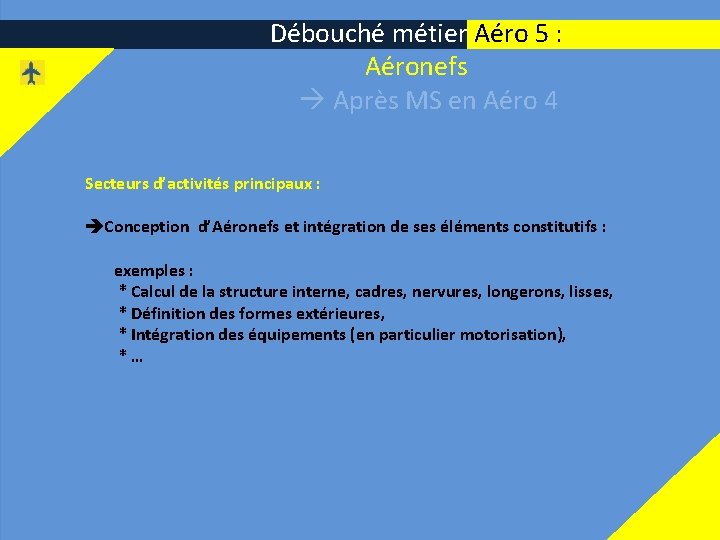 Débouché métier Aéro 5 :
Aéronefs
→ Après MS en Aéro 4

Secteurs d'activités principaux :

➔Conception d'Aéronefs et intégration de ses éléments constitutifs :

exemples :
* Calcul de la structure interne, cadres, nervures, longerons, lisses,
* Définition des formes extérieures,
* Intégration des équipements (en particulier motorisation),
* …